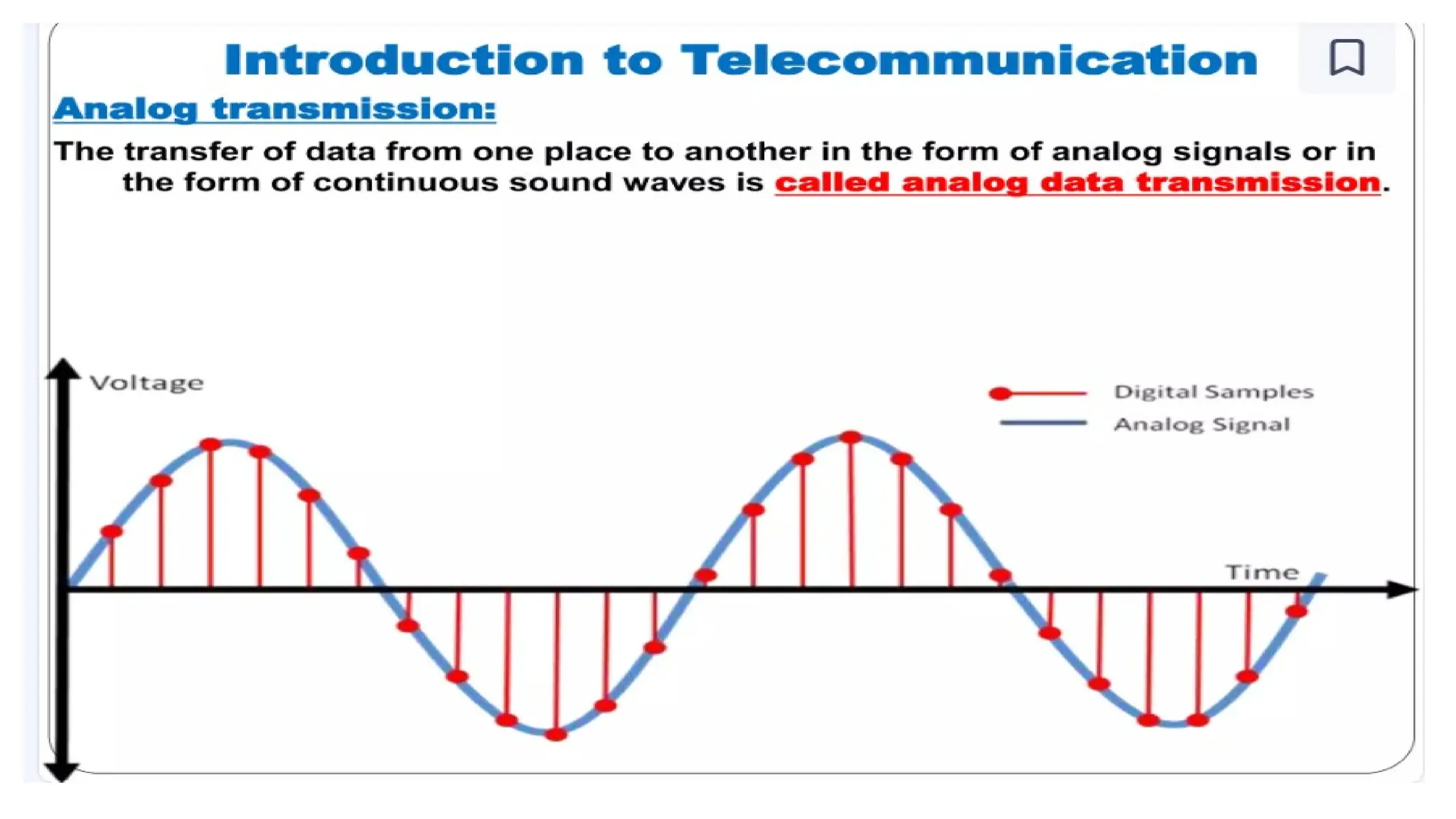 Introduction to Telecommunication

Analog transmission:

The transfer of data from one place to another in the form of analog signals or in the form of continuous sound waves is called analog data transmission.

Voltage

Digital Samples
Analog Signal

Time